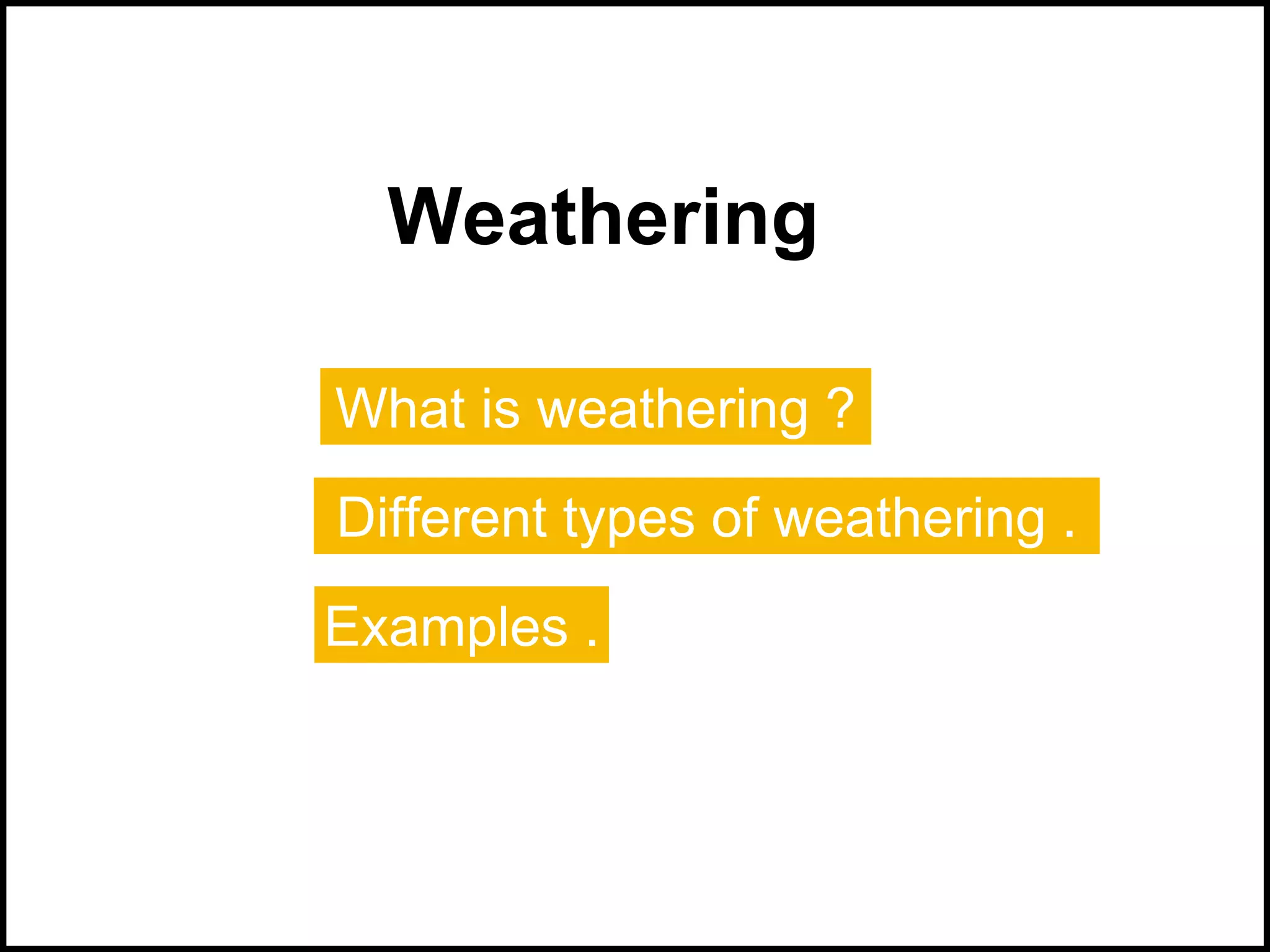 Weathering

What is weathering ?

Different types of weathering .

Examples .